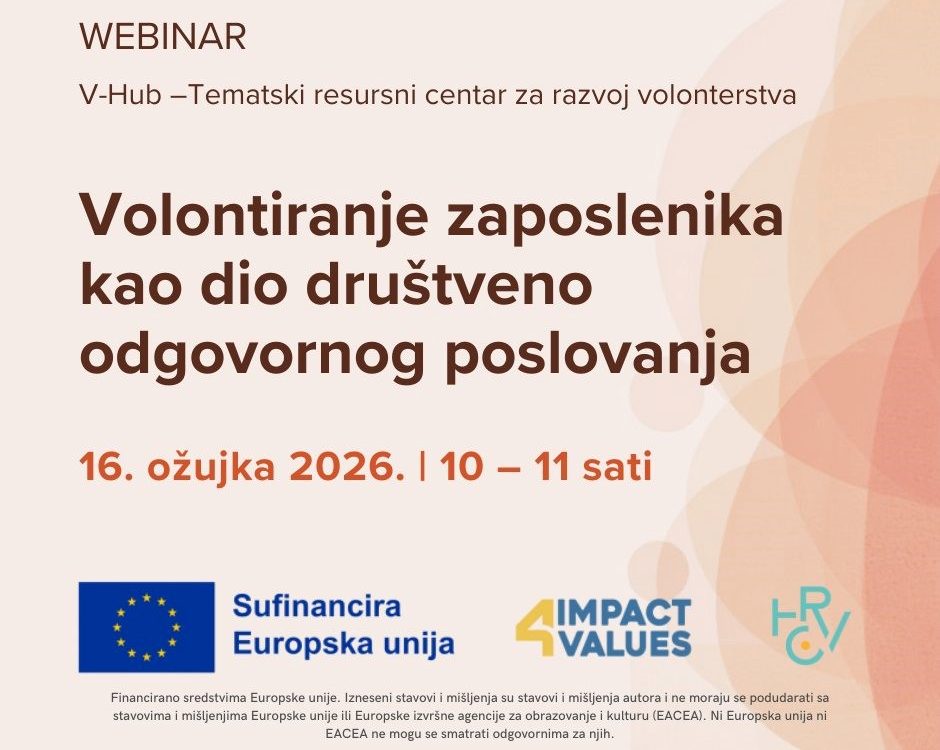 WEBINAR

V-Hub –Tematski resursni centar za razvoj volonterstva

Volontiranje zaposlenika kao dio društveno odgovornog poslovanja

16. ožujka 2026. | 10 – 11 sati

Sufinancira Europska unija

4 IMPACT VALUES

HRCV

Financirano sredstvima Europske unije. Izneseni stavovi i mišljenja su stavovi i mišljenja autora i ne moraju se podudarati sa stavovima i mišljenjima Europske unije ili Europske izvršne agencije za obrazovanje i kulturu (EACEA). Ni Europska unija ni EACEA ne mogu se smatrati odgovornima za njih.